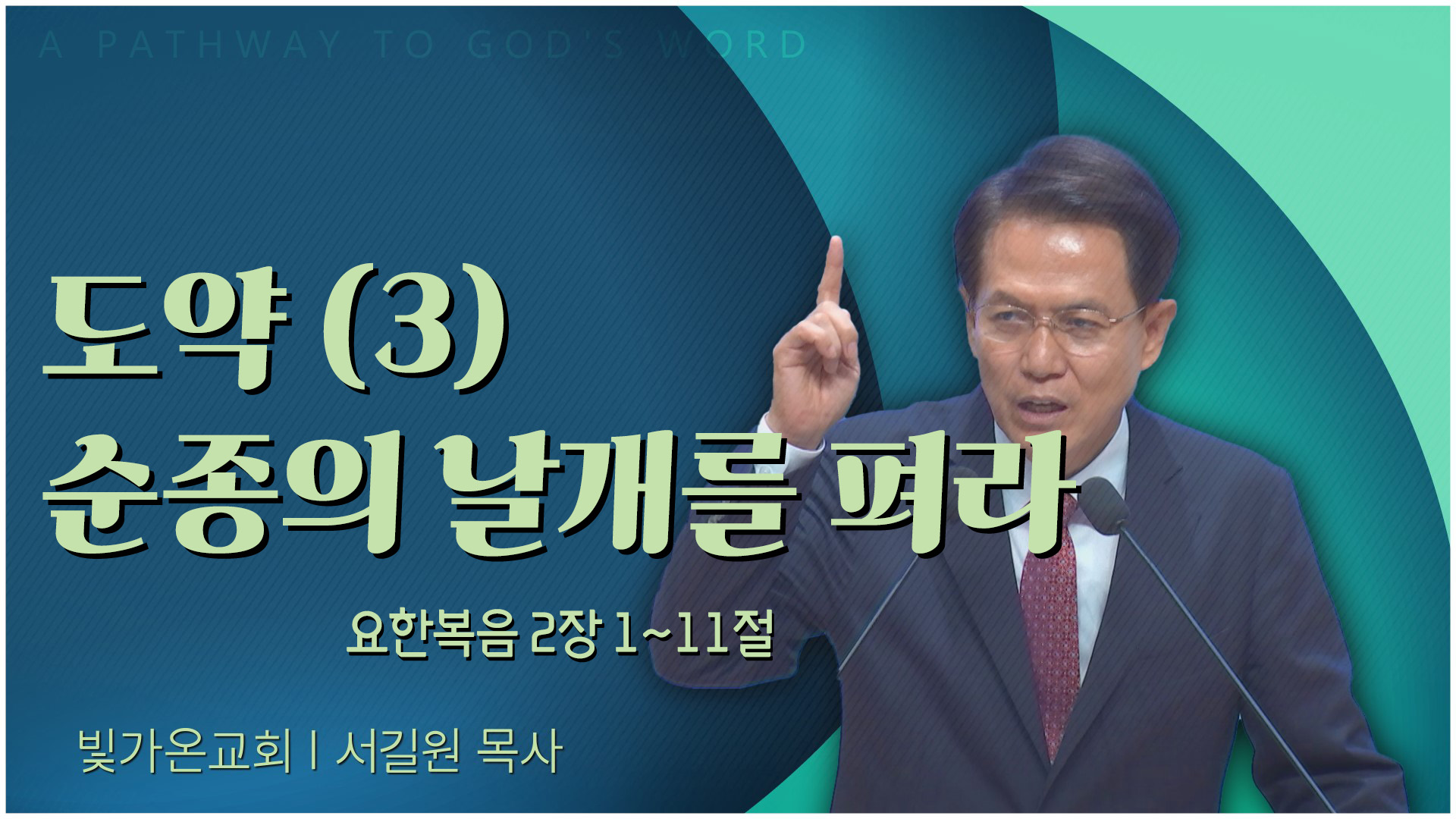 A PATHWAY TO GOD'S WORD

도약 (3)
순종의 날개를 펴라

요한복음 2장 1~11절

빛가온교회 | 서길원 목사